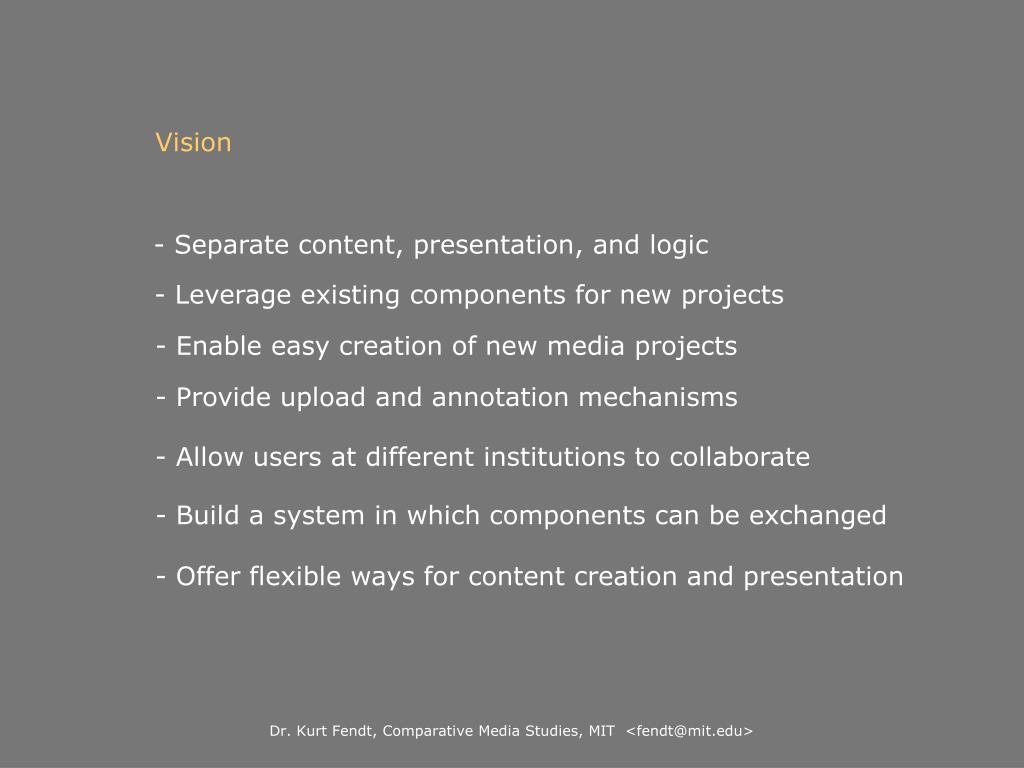 Vision

- Separate content, presentation, and logic

- Leverage existing components for new projects

- Enable easy creation of new media projects

- Provide upload and annotation mechanisms

- Allow users at different institutions to collaborate

- Build a system in which components can be exchanged

- Offer flexible ways for content creation and presentation

Dr. Kurt Fendt, Comparative Media Studies, MIT <fendt@mit.edu>